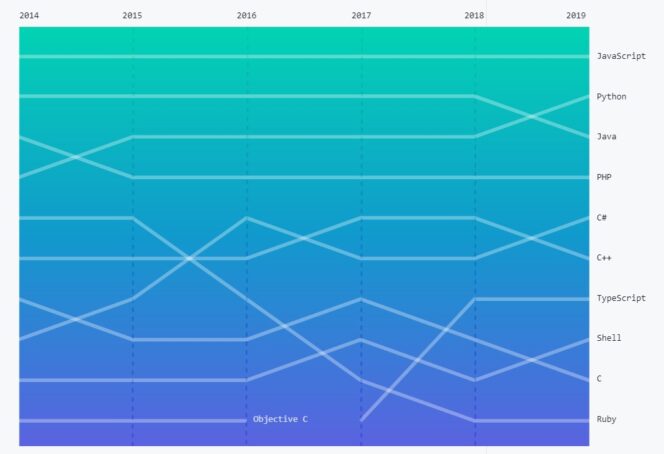 2014 2015 2016 2017 2018 2019

JavaScript
Python
Java
PHP
C#
C++
TypeScript
Shell
C
Ruby

Objective C